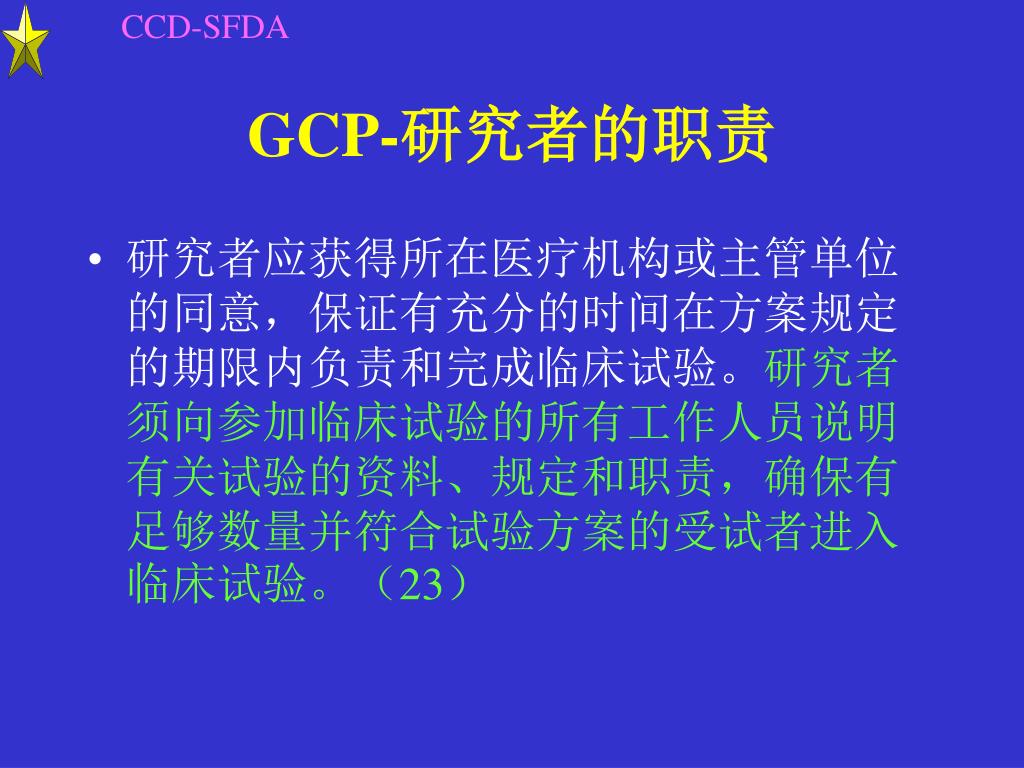 CCD-SFDA

GCP-研究者的职责

• 研究者应获得所在医疗机构或主管单位的同意，保证有充分的时间在方案规定的期限内负责和完成临床试验。研究者须向参加临床试验的所有工作人员说明有关试验的资料、规定和职责，确保有足够数量并符合试验方案的受试者进入临床试验。（23）